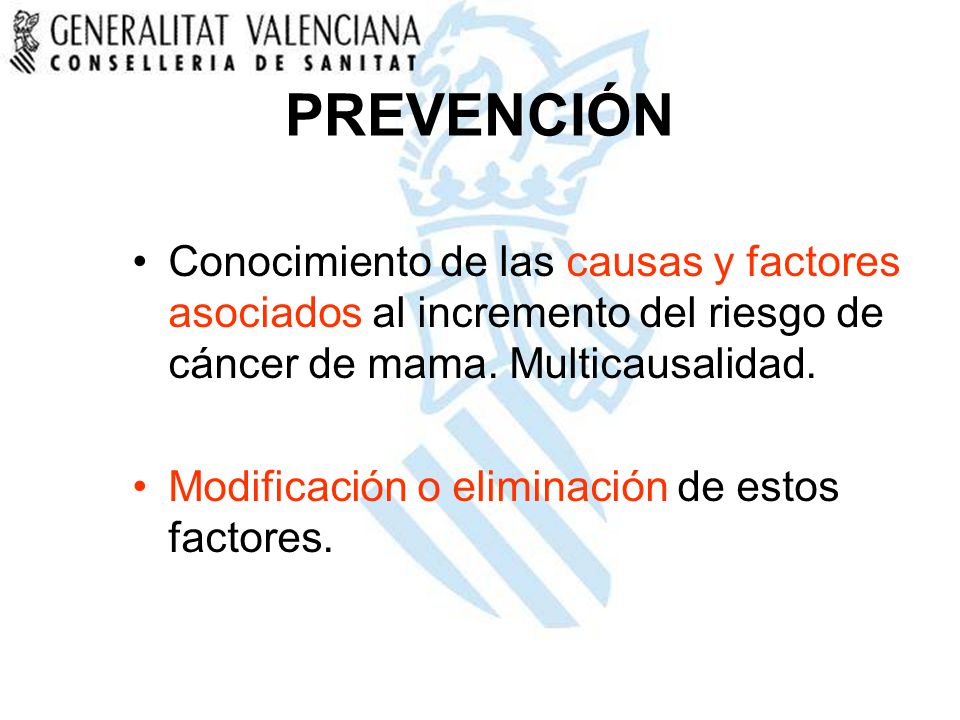 GENERALITAT VALENCIANA
CONSELLERIA DE SANITAT

PREVENCIÓN

• Conocimiento de las causas y factores asociados al incremento del riesgo de cáncer de mama. Multicausalidad.

• Modificación o eliminación de estos factores.